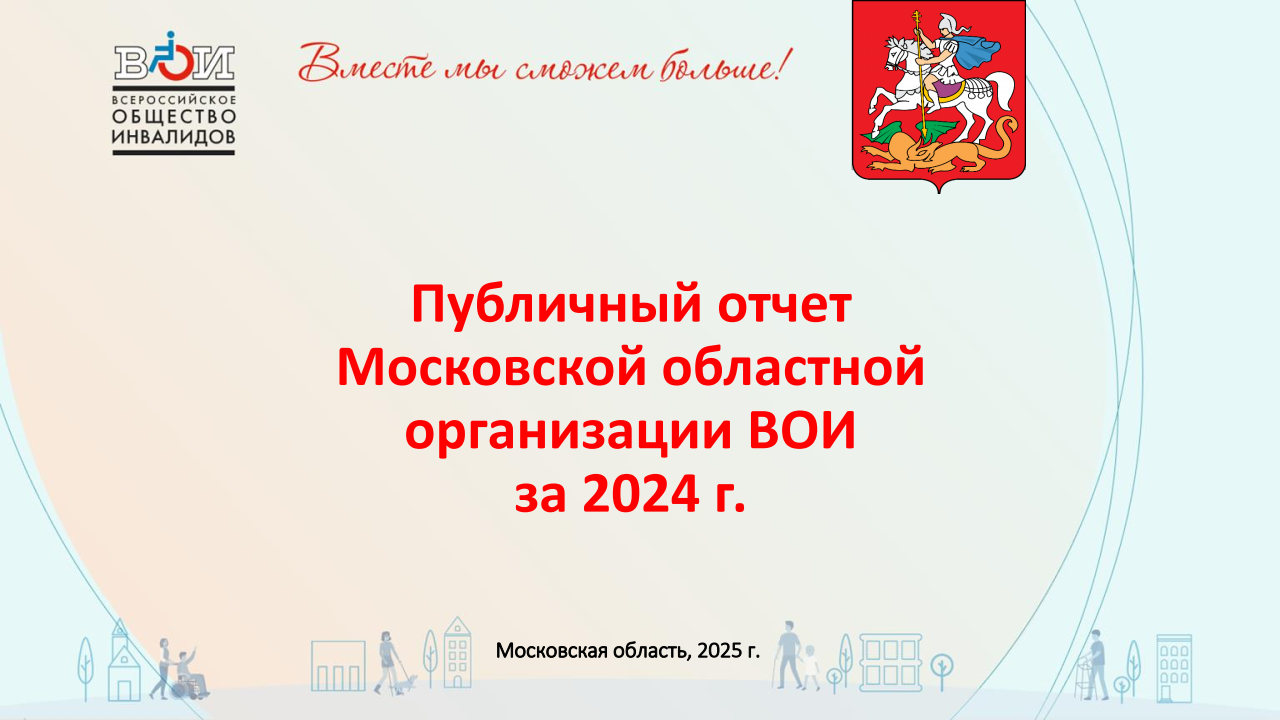 ВОИ
ВСЕРОССИЙСКОЕ ОБЩЕСТВО ИНВАЛИДОВ

Вместе мы сможем больше!

Публичный отчет Московской областной организации ВОИ за 2024 г.

Московская область, 2025 г.